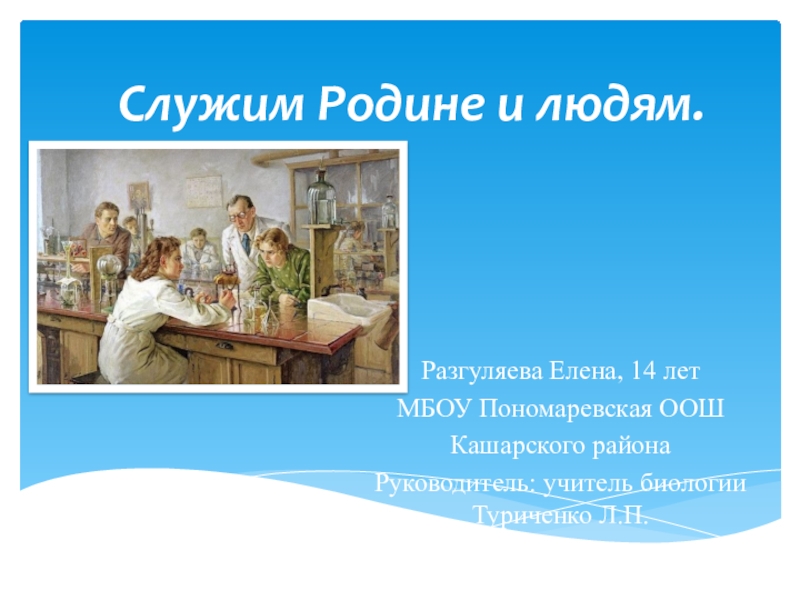 Служим Родине и людям.

Разгуляева Елена, 14 лет
МБОУ Пономаревская ООШ
Кашарского района
Руководитель: учитель биологии Туриченко Л.П.